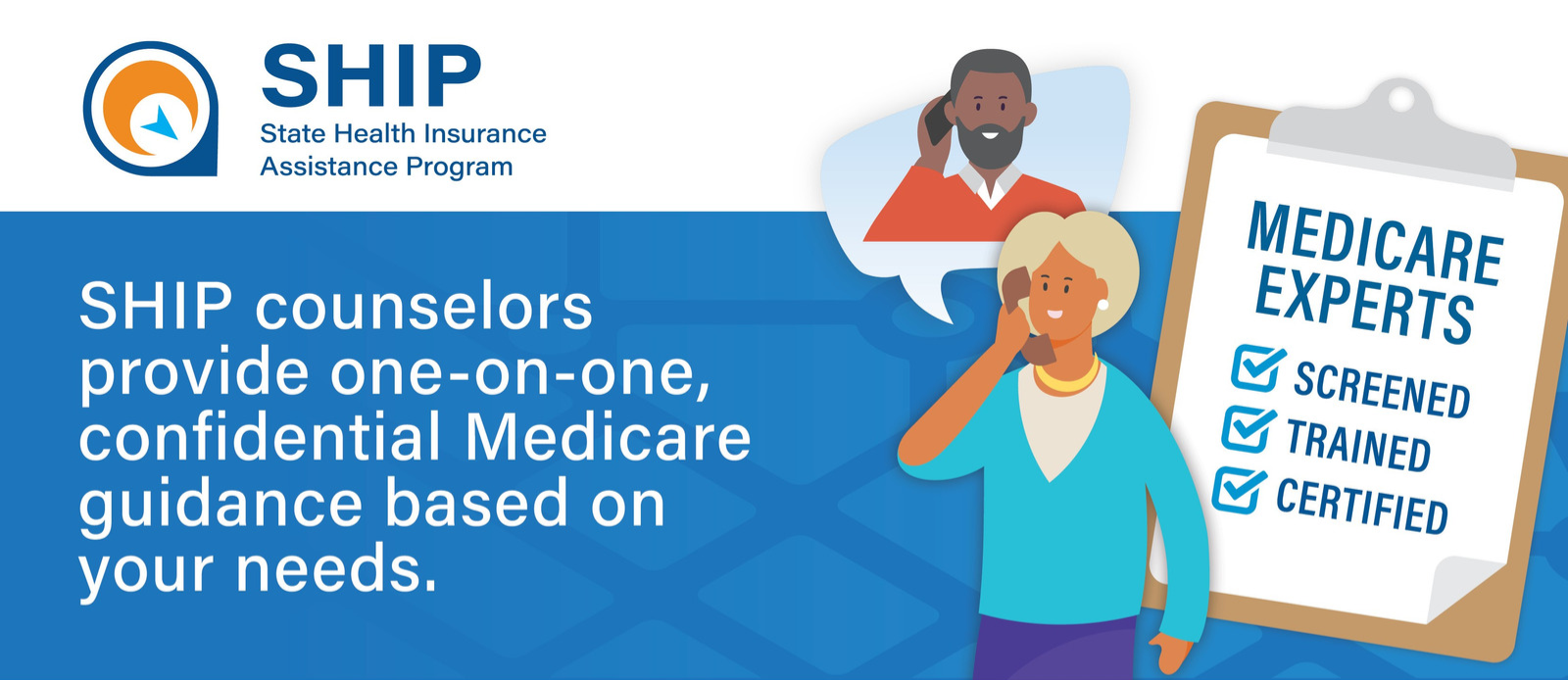 SHIP
State Health Insurance Assistance Program

SHIP counselors provide one-on-one, confidential Medicare guidance based on your needs.

MEDICARE EXPERTS
SCREENED
TRAINED
CERTIFIED